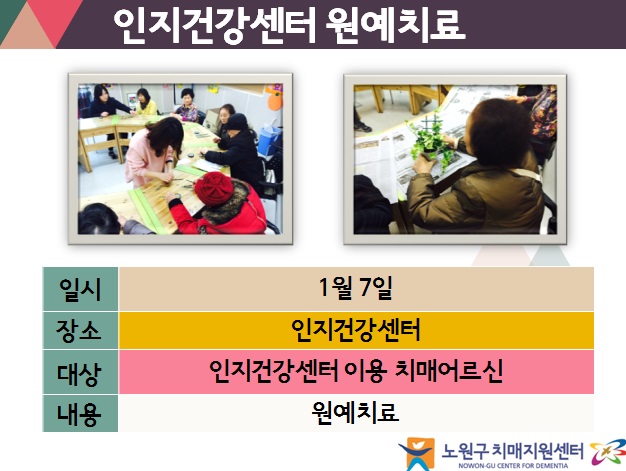 인지건강센터 원예치료

| 일시 | 1월 7일 |
|---|---|
| 장소 | 인지건강센터 |
| 대상 | 인지건강센터 이용 치매어르신 |
| 내용 | 원예치료 |

노원구 치매지원센터
NOWON-GU CENTER FOR DEMENTIA